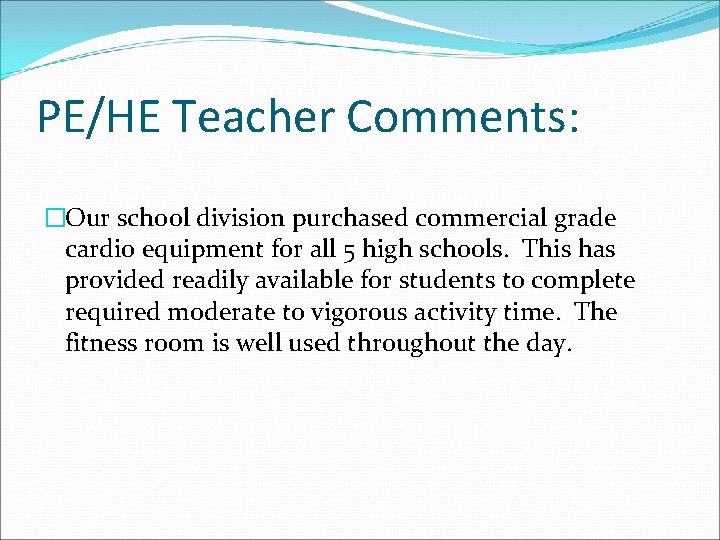 PE/HE Teacher Comments:

Our school division purchased commercial grade cardio equipment for all 5 high schools.  This has provided readily available for students to complete required moderate to vigorous activity time.  The fitness room is well used throughout the day.